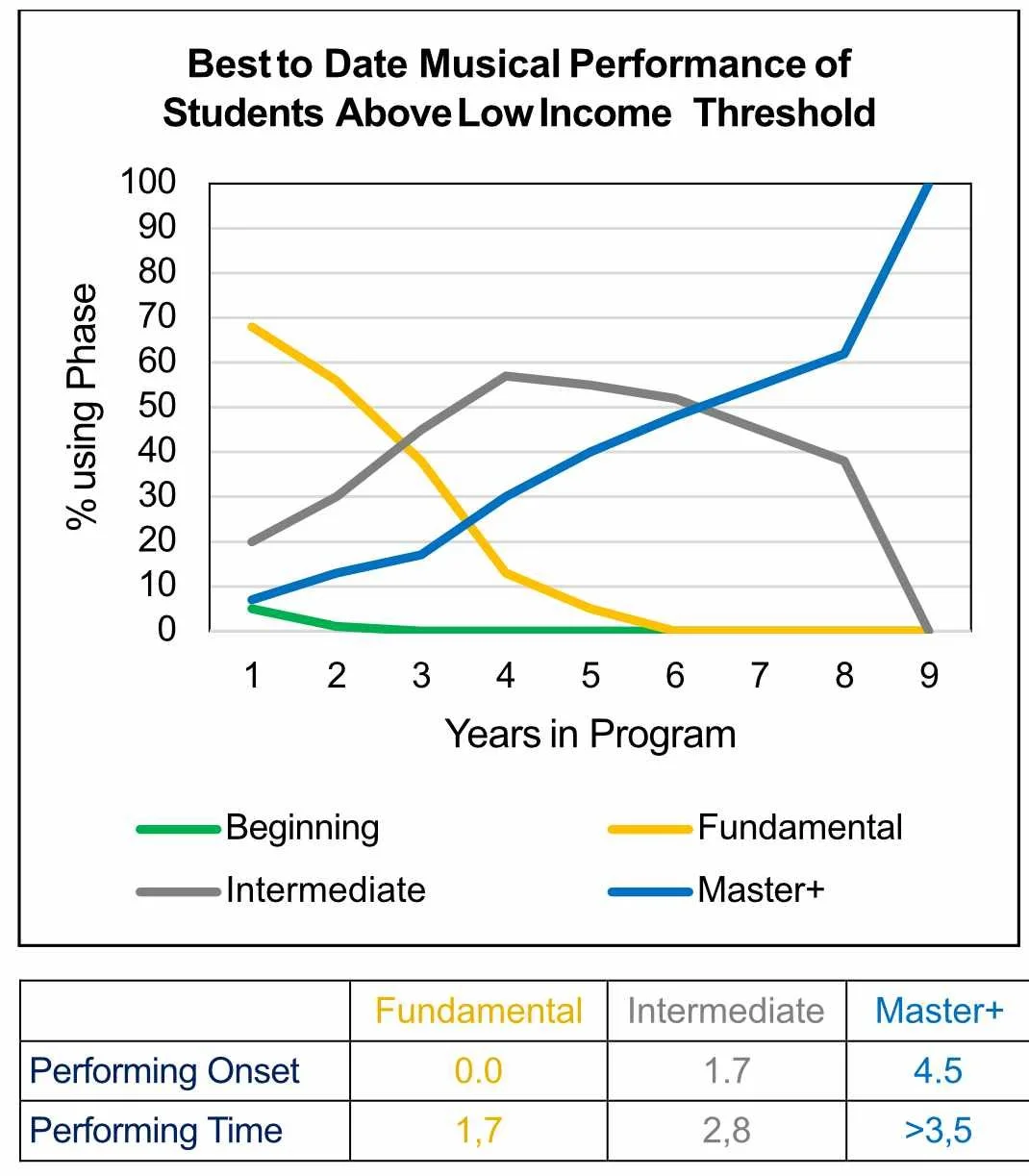 Best to Date Musical Performance of Students Above Low Income Threshold

% using Phase

100
90
80
70
60
50
40
30
20
10
0

1 2 3 4 5 6 7 8 9

Years in Program

Beginning
Fundamental
Intermediate
Master+

| | Fundamental | Intermediate | Master+ |
|---|---|---|---|
| Performing Onset | 0.0 | 1.7 | 4.5 |
| Performing Time | 1,7 | 2,8 | >3,5 |